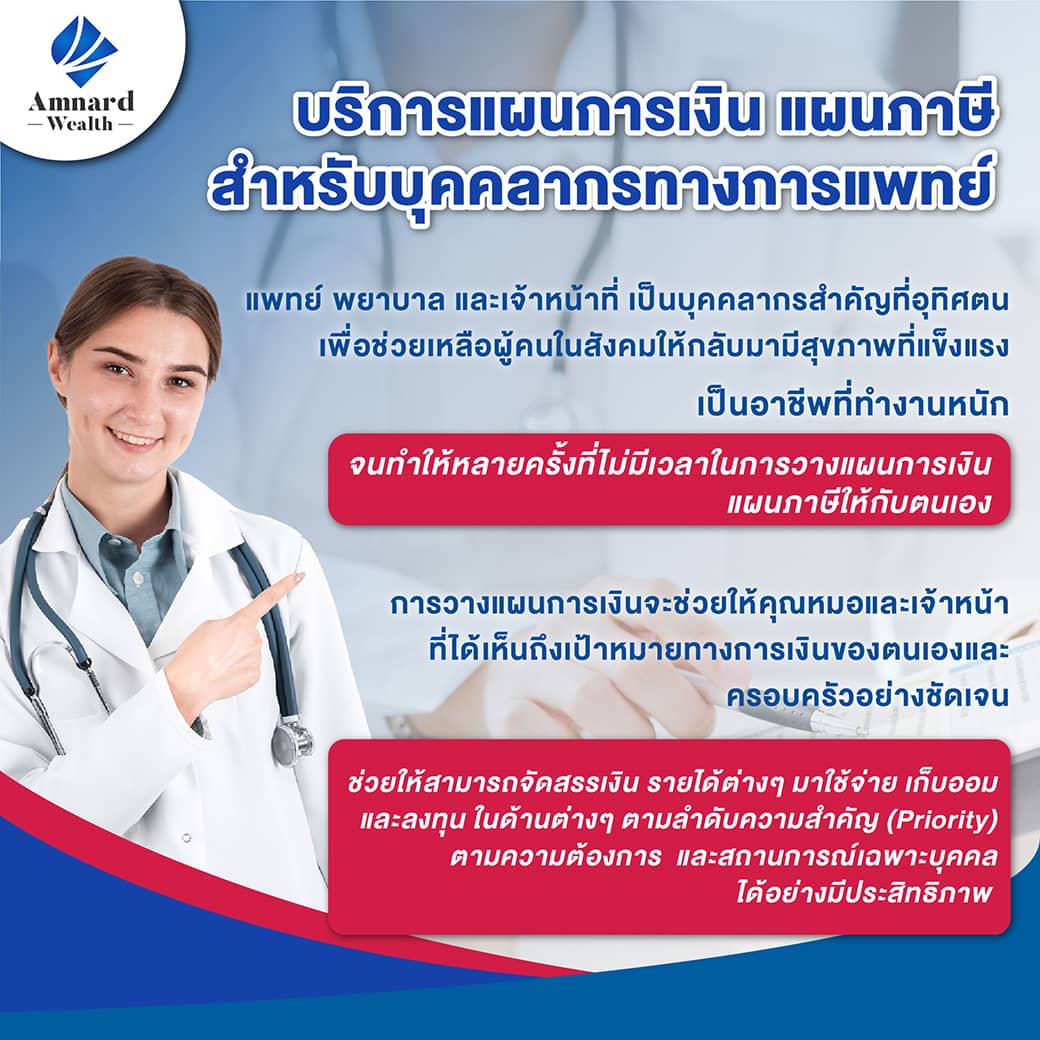 Amnard
— Wealth —

บริการแผนการเงิน แผนภาษี
สำหรับบุคคลากรทางการแพทย์

แพทย์ พยาบาล และเจ้าหน้าที่ เป็นบุคคลากรสำคัญที่อุทิศตน
เพื่อช่วยเหลือผู้คนในสังคมให้กลับมามีสุขภาพที่แข็งแรง

เป็นอาชีพที่ทำงานหนัก

จนทำให้หลายครั้งที่ไม่มีเวลาในการวางแผนการเงิน
แผนภาษีให้กับตนเอง

การวางแผนการเงินจะช่วยให้คุณหมอและเจ้าหน้า
ที่ได้เห็นถึงเป้าหมายทางการเงินของตนเองและ
ครอบครัวอย่างชัดเจน

ช่วยให้สามารถจัดสรรเงิน รายได้ต่างๆ มาใช้จ่าย เก็บออม
และลงทุน ในด้านต่างๆ ตามลำดับความสำคัญ (Priority)
ตามความต้องการ และสถานการณ์เฉพาะบุคคล
ได้อย่างมีประสิทธิภาพ